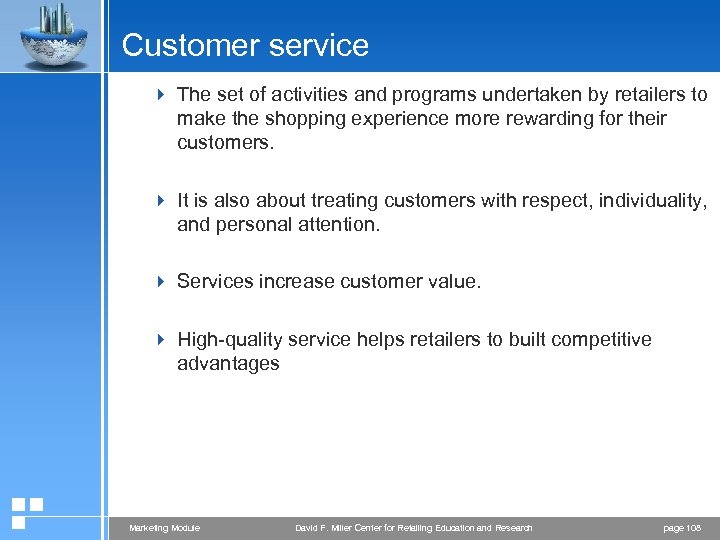 Customer service

The set of activities and programs undertaken by retailers to make the shopping experience more rewarding for their customers.

It is also about treating customers with respect, individuality, and personal attention.

Services increase customer value.

High-quality service helps retailers to built competitive advantages

Marketing Module

David F. Miller Center for Retailing Education and Research

page 108